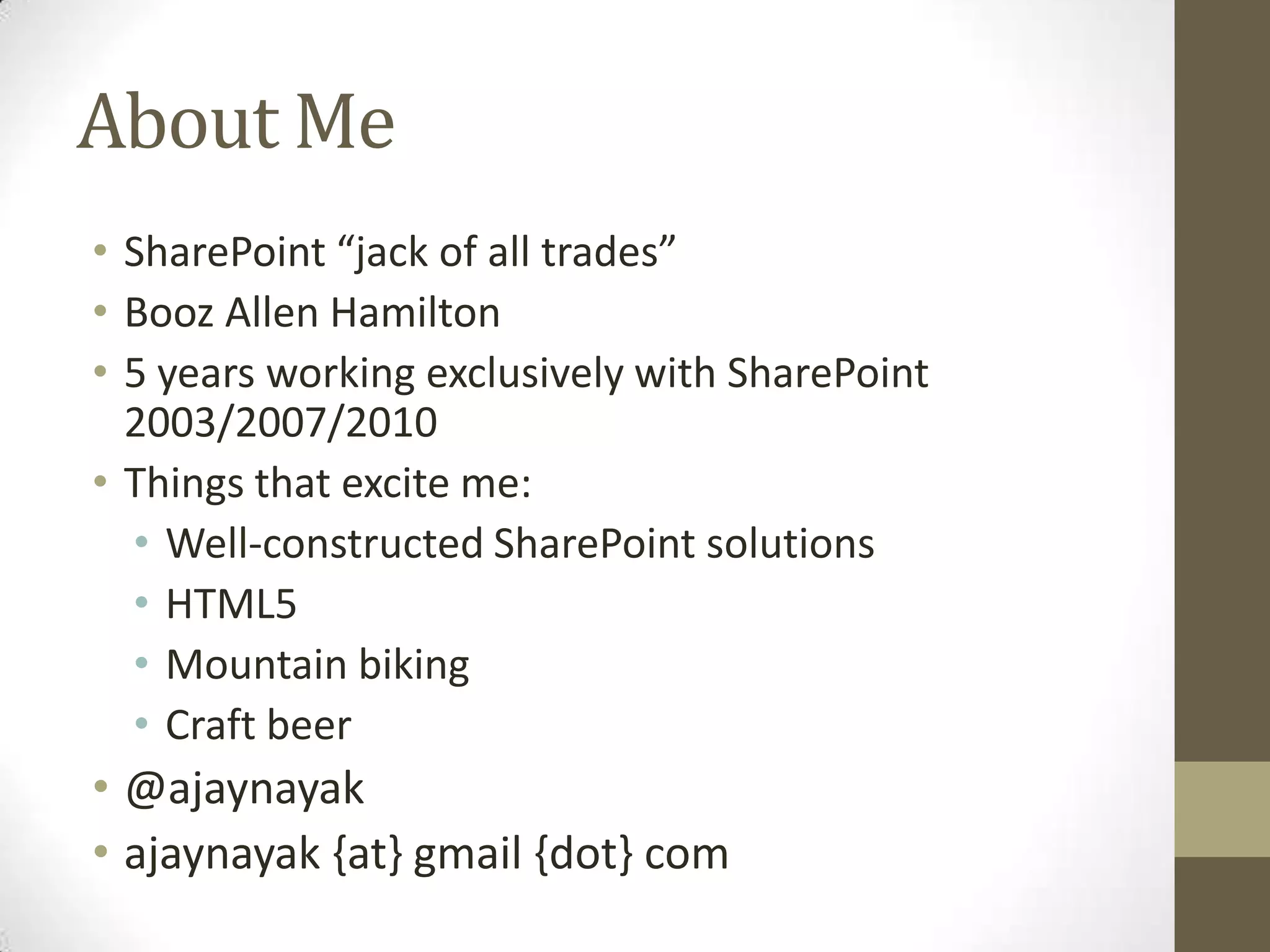 About Me

• SharePoint “jack of all trades”
• Booz Allen Hamilton
• 5 years working exclusively with SharePoint 2003/2007/2010
• Things that excite me:
  • Well-constructed SharePoint solutions
  • HTML5
  • Mountain biking
  • Craft beer
• @ajaynayak
• ajaynayak {at} gmail {dot} com